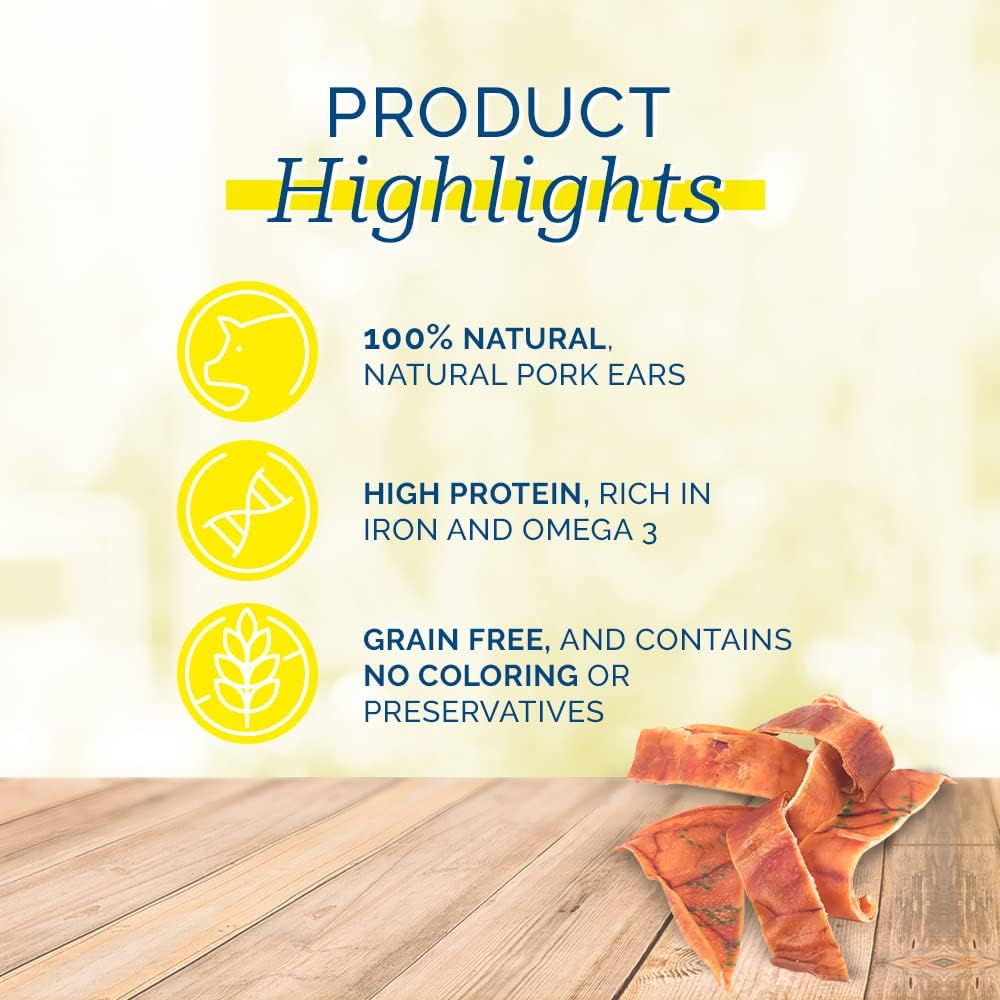 PRODUCT
Highlights

100% NATURAL, NATURAL PORK EARS

HIGH PROTEIN, RICH IN IRON AND OMEGA 3

GRAIN FREE, AND CONTAINS NO COLORING OR PRESERVATIVES